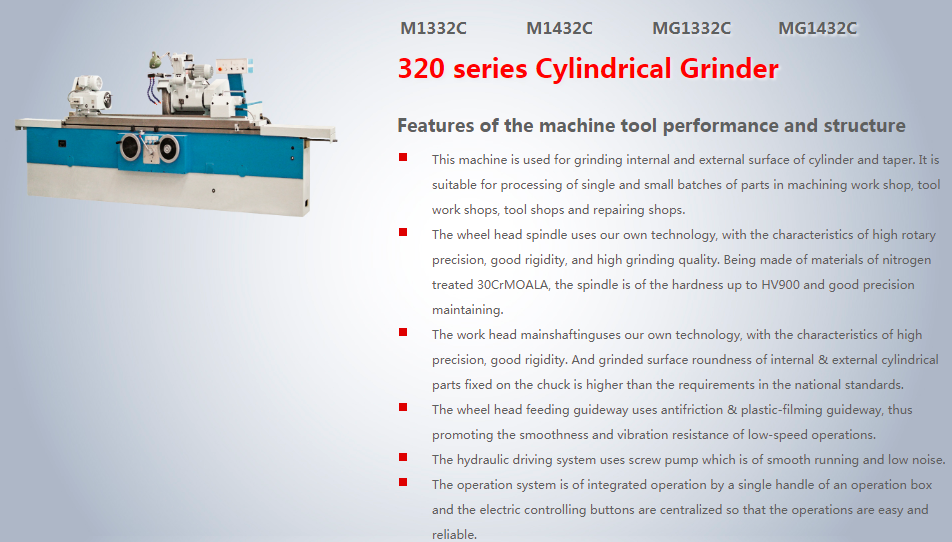 M1332C M1432C MG1332C MG1432C

320 series Cylindrical Grinder

Features of the machine tool performance and structure

This machine is used for grinding internal and external surface of cylinder and taper. It is suitable for processing of single and small batches of parts in machining work shop, tool work shops, tool shops and repairing shops.

The wheel head spindle uses our own technology, with the characteristics of high rotary precision, good rigidity, and high grinding quality. Being made of materials of nitrogen treated 30CrMOALA, the spindle is of the hardness up to HV900 and good precision maintaining.

The work head mainshaftinguses our own technology, with the characteristics of high precision, good rigidity. And grinded surface roundness of internal & external cylindrical parts fixed on the chuck is higher than the requirements in the national standards.

The wheel head feeding guideway uses antifriction & plastic-filming guideway, thus promoting the smoothness and vibration resistance of low-speed operations.

The hydraulic driving system uses screw pump which is of smooth running and low noise.

The operation system is of integrated operation by a single handle of an operation box and the electric controlling buttons are centralized so that the operations are easy and reliable.